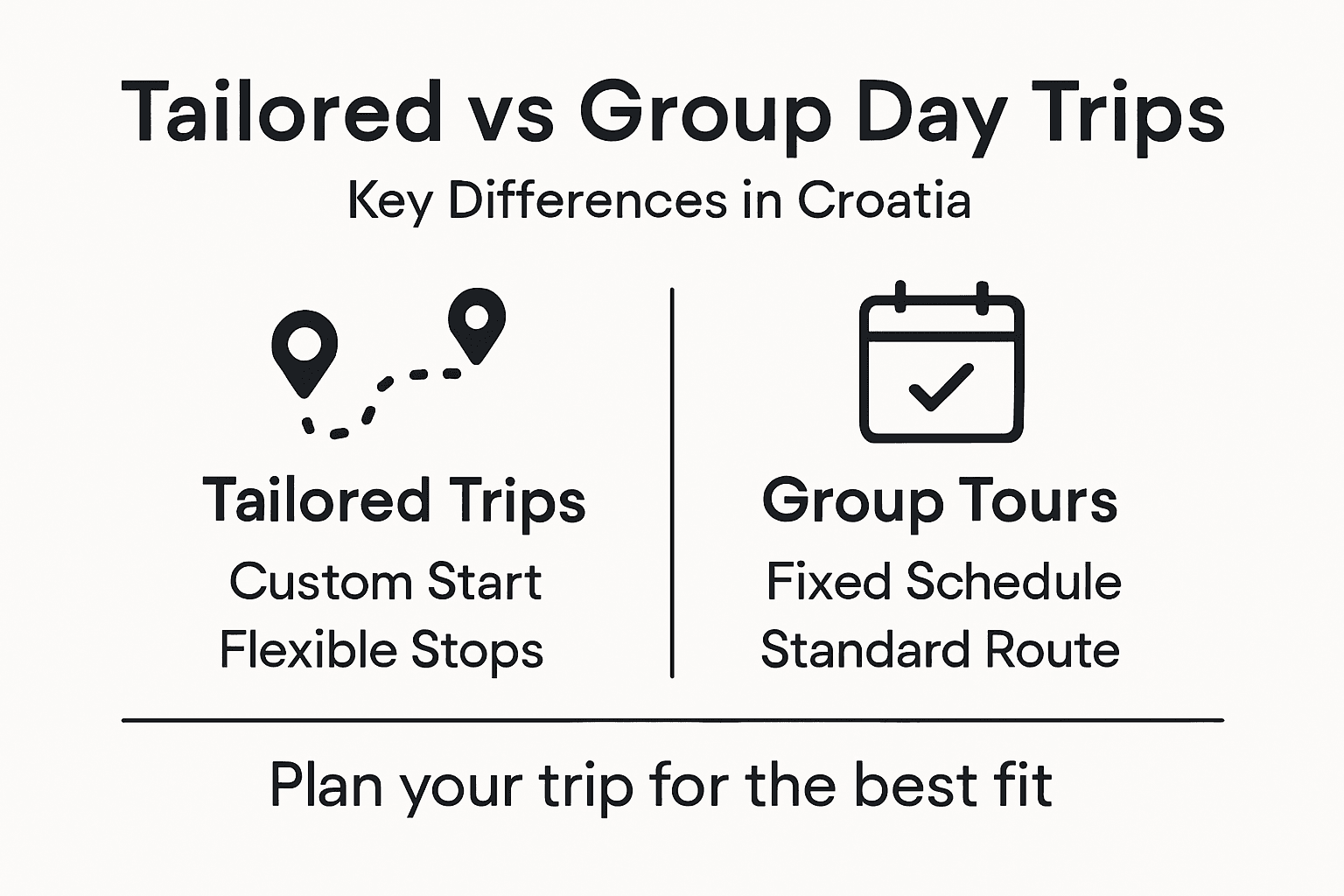 Tailored vs Group Day Trips
Key Differences in Croatia

Tailored Trips
Custom Start
Flexible Stops

Group Tours
Fixed Schedule
Standard Route

Plan your trip for the best fit